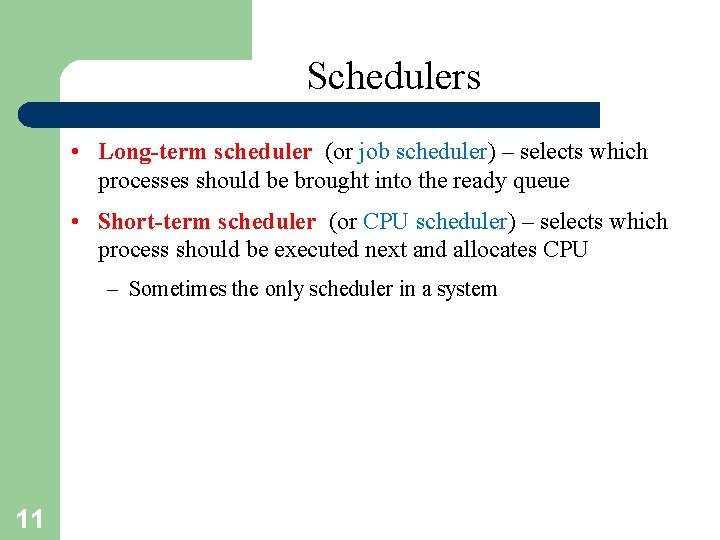 Schedulers

• Long-term scheduler (or job scheduler) – selects which processes should be brought into the ready queue

• Short-term scheduler (or CPU scheduler) – selects which process should be executed next and allocates CPU

– Sometimes the only scheduler in a system

11